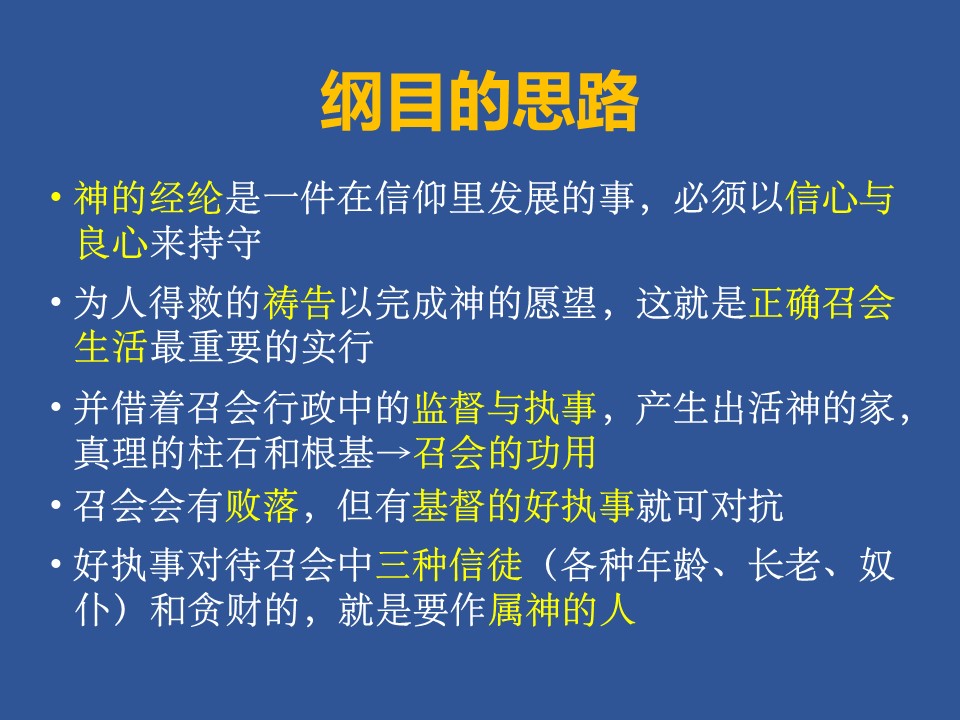 纲目的思路

• 神的经纶是一件在信仰里发展的事，必须以信心与良心来持守

• 为人得救的祷告以完成神的愿望，这就是正确召会生活最重要的实行

• 并借着召会行政中的监督与执事，产生出活神的家，真理的柱石和根基→召会的功用

• 召会会有败落，但有基督的好执事就可对抗

• 好执事对待召会中三种信徒（各种年龄、长老、奴仆）和贪财的，就是要作属神的人